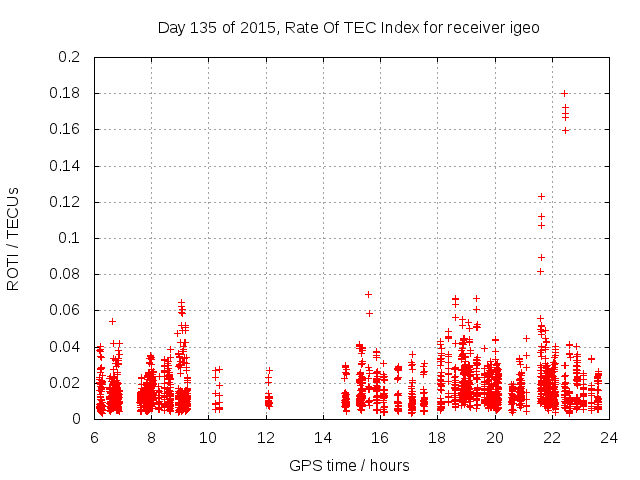 Day 135 of 2015, Rate Of TEC Index for receiver igeo

ROTI / TECUs

0.2
0.18
0.16
0.14
0.12
0.1
0.08
0.06
0.04
0.02
0

6 8 10 12 14 16 18 20 22 24

GPS time / hours